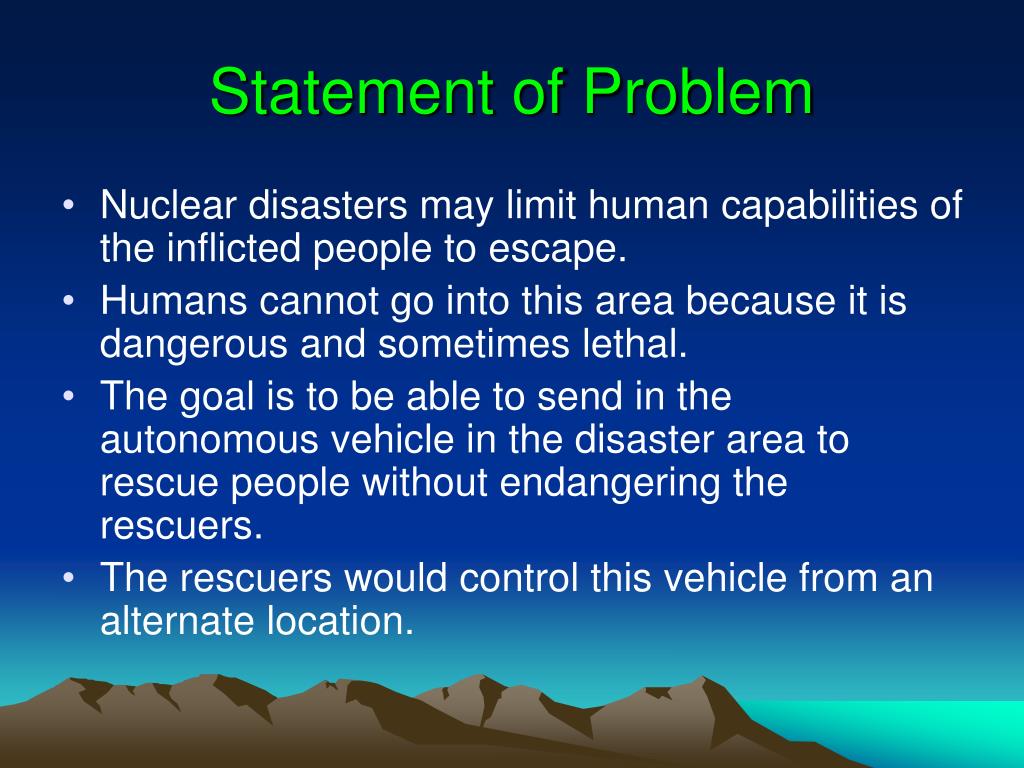 Statement of Problem

• Nuclear disasters may limit human capabilities of the inflicted people to escape.
• Humans cannot go into this area because it is dangerous and sometimes lethal.
• The goal is to be able to send in the autonomous vehicle in the disaster area to rescue people without endangering the rescuers.
• The rescuers would control this vehicle from an alternate location.